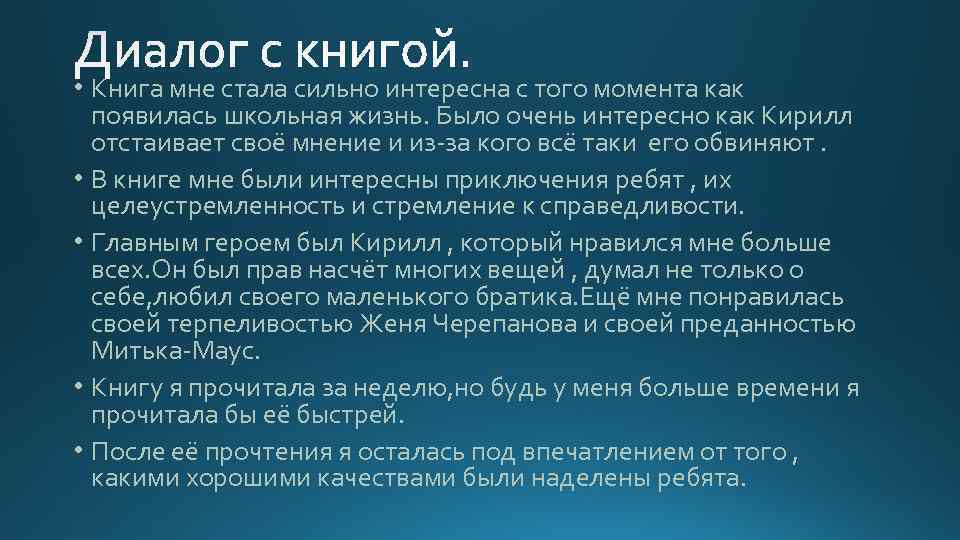 Диалог с книгой.

• Книга мне стала сильно интересна с того момента как появилась школьная жизнь. Было очень интересно как Кирилл отстаивает своё мнение и из-за кого всё таки его обвиняют .

• В книге мне были интересны приключения ребят , их целеустремленность и стремление к справедливости.

• Главным героем был Кирилл , который нравился мне больше всех.Он был прав насчёт многих вещей , думал не только о себе,любил своего маленького братика.Ещё мне понравилась своей терпеливостью Женя Черепанова и своей преданностью Митька-Маус.

• Книгу я прочитала за неделю,но будь у меня больше времени я прочитала бы её быстрей.

• После её прочтения я осталась под впечатлением от того , какими хорошими качествами были наделены ребята.